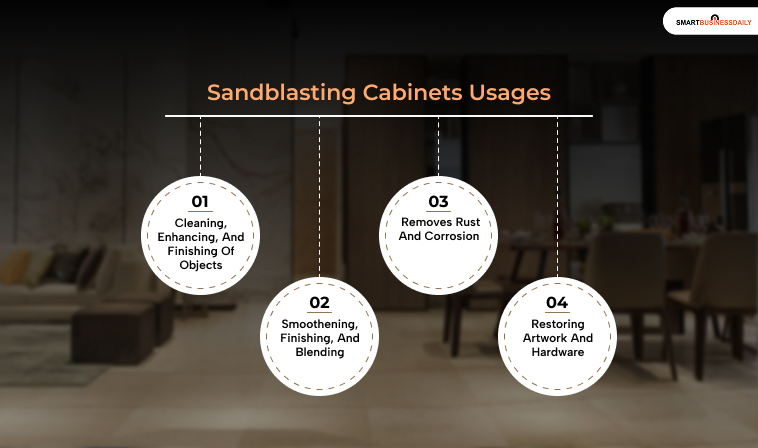 SMARTBUSINESSDAILY

Sandblasting Cabinets Usages

01
Cleaning, Enhancing, And Finishing Of Objects

02
Smoothening, Finishing, And Blending

03
Removes Rust And Corrosion

04
Restoring Artwork And Hardware